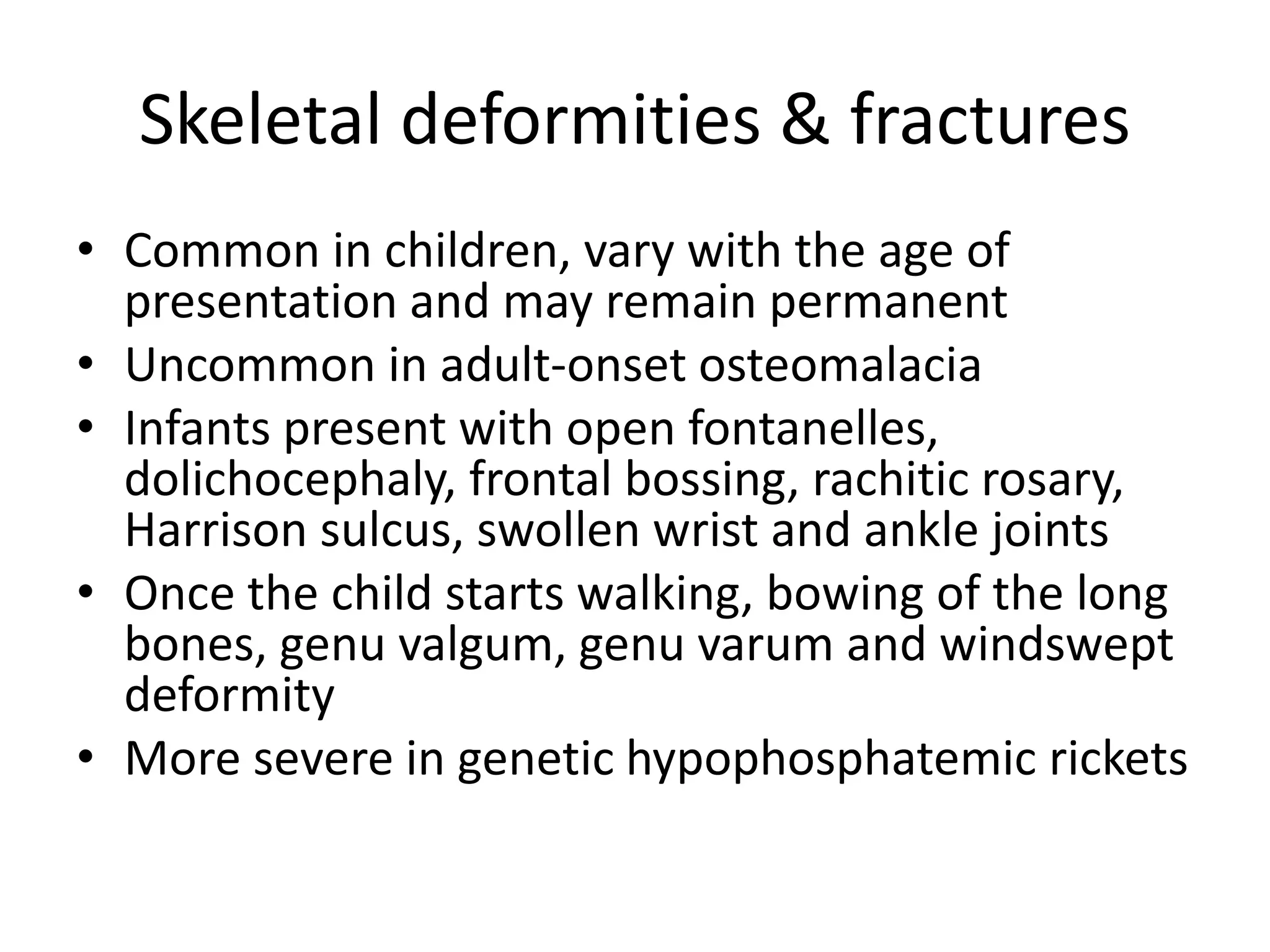 Skeletal deformities & fractures

• Common in children, vary with the age of presentation and may remain permanent
• Uncommon in adult-onset osteomalacia
• Infants present with open fontanelles, dolichocephaly, frontal bossing, rachitic rosary, Harrison sulcus, swollen wrist and ankle joints
• Once the child starts walking, bowing of the long bones, genu valgum, genu varum and windswept deformity
• More severe in genetic hypophosphatemic rickets